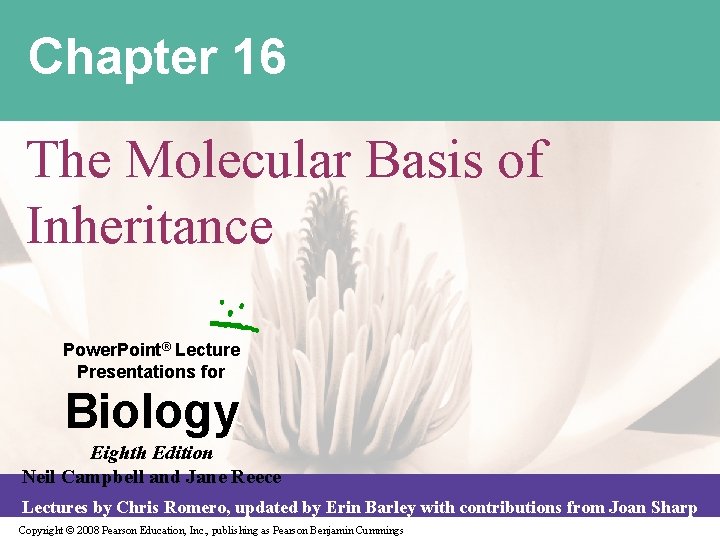 Chapter 16

The Molecular Basis of Inheritance

PowerPoint® Lecture Presentations for

Biology

Eighth Edition

Neil Campbell and Jane Reece

Lectures by Chris Romero, updated by Erin Barley with contributions from Joan Sharp

Copyright © 2008 Pearson Education, Inc., publishing as Pearson Benjamin Cummings